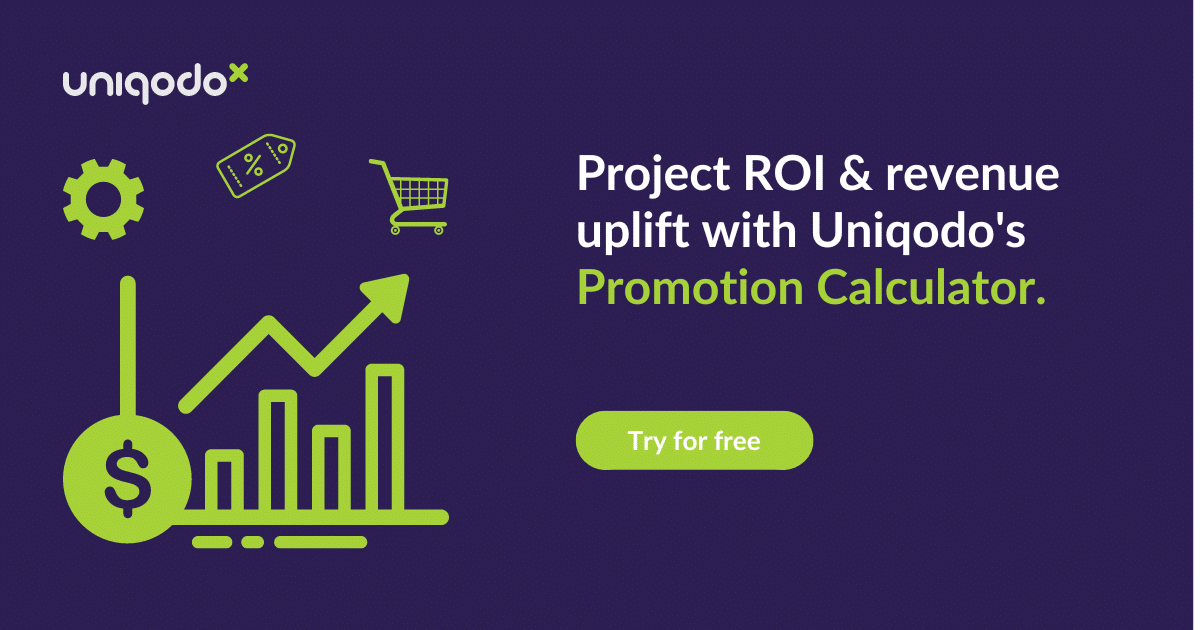 uniqodo

%

$

Project ROI & revenue uplift with Uniqodo's Promotion Calculator.

Try for free